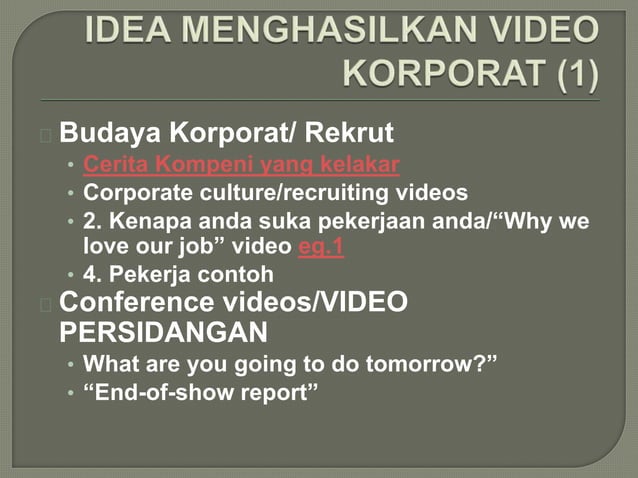 IDEA MENGHASILKAN VIDEO KORPORAT (1)

Budaya Korporat/ Rekrut
• Cerita Kompeni yang kelakar
• Corporate culture/recruiting videos
• 2. Kenapa anda suka pekerjaan anda/“Why we love our job” video eg.1
• 4. Pekerja contoh

Conference videos/VIDEO PERSIDANGAN
• What are you going to do tomorrow?”
• “End-of-show report”